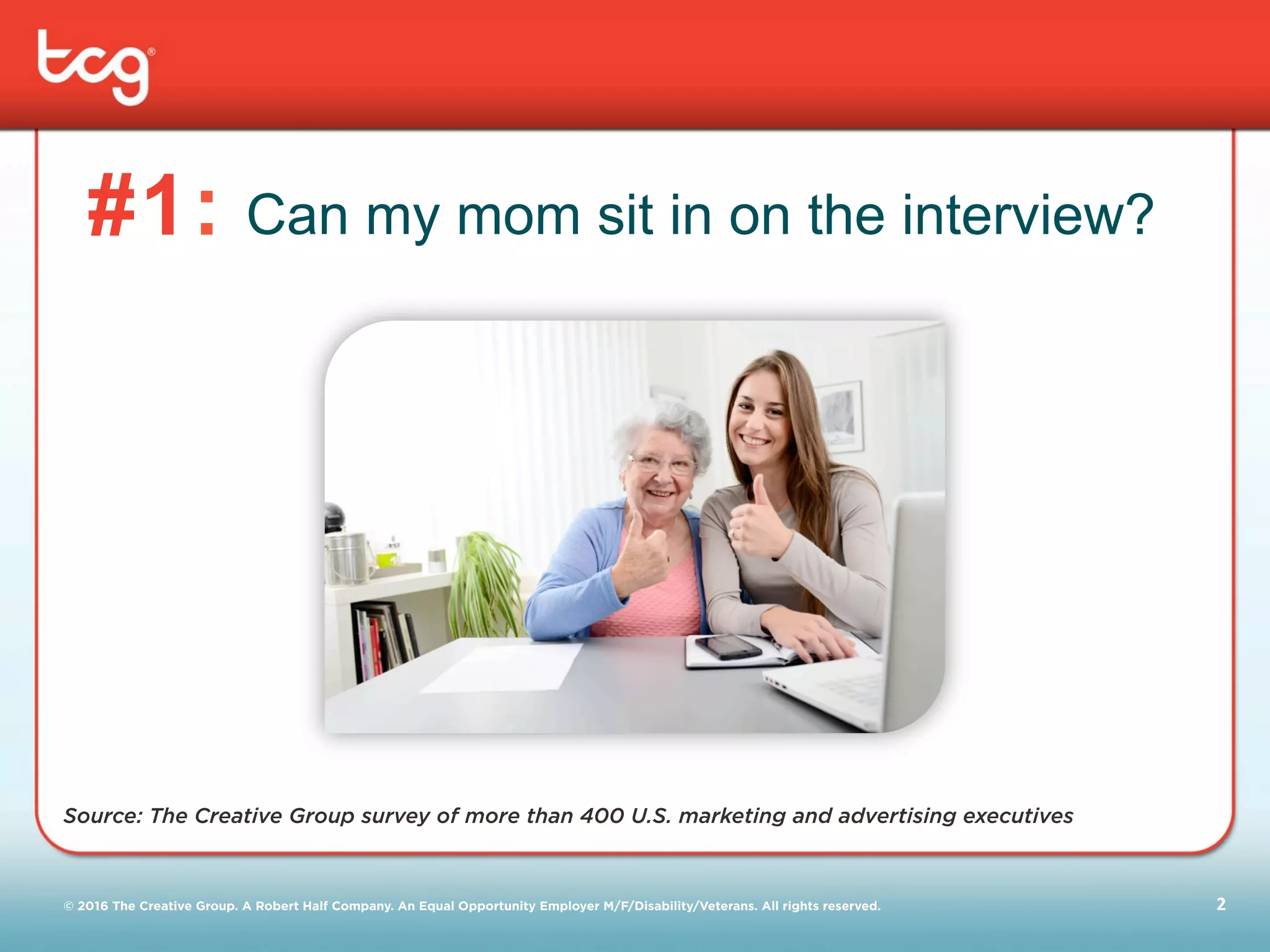 tcg®

#1: Can my mom sit in on the interview?

Source: The Creative Group survey of more than 400 U.S. marketing and advertising executives

© 2016 The Creative Group. A Robert Half Company. An Equal Opportunity Employer M/F/Disability/Veterans. All rights reserved.

2